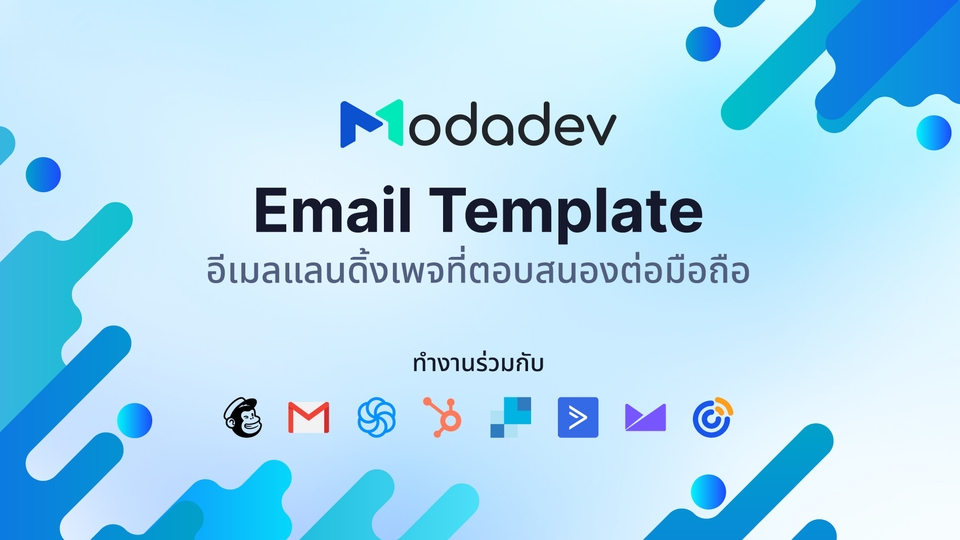 Modadev

Email Template

อีเมลแลนดิ้งเพจที่ตอบสนองต่อมือถือ

ทำงานร่วมกับ